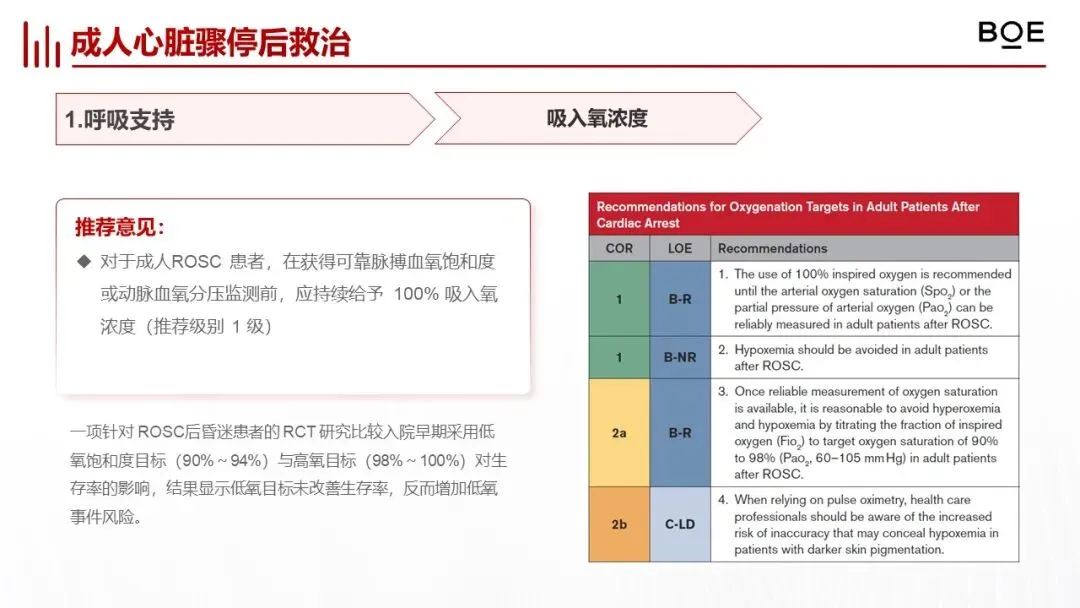 成人心脏骤停后救治

BOE

1.呼吸支持

吸入氧浓度

推荐意见：

◆ 对于成人ROSC 患者，在获得可靠脉搏血氧饱和度或动脉血氧分压监测前，应持续给予 100% 吸入氧浓度（推荐级别 1 级）

一项针对 ROSC后昏迷患者的 RCT 研究比较入院早期采用低氧饱和度目标（90%～94%）与高氧目标（98%～100%）对生存率的影响，结果显示低氧目标未改善生存率，反而增加低氧事件风险。

Recommendations for Oxygenation Targets in Adult Patients After Cardiac Arrest

| COR | LOE | Recommendations |
|---|---|---|
| 1 | B-R | 1. The use of 100% inspired oxygen is recommended until the arterial oxygen saturation ($Spo_2$) or the partial pressure of arterial oxygen ($Pao_2$) can be reliably measured in adult patients after ROSC. |
| 1 | B-NR | 2. Hypoxemia should be avoided in adult patients after ROSC. |
| 2a | B-R | 3. Once reliable measurement of oxygen saturation is available, it is reasonable to avoid hyperoxemia and hypoxemia by titrating the fraction of inspired oxygen ($Fio_2$) to target oxygen saturation of 90% to 98% ($Pao_2$, 60–105 mm Hg) in adult patients after ROSC. |
| 2b | C-LD | 4. When relying on pulse oximetry, health care professionals should be aware of the increased risk of inaccuracy that may conceal hypoxemia in patients with darker skin pigmentation. |